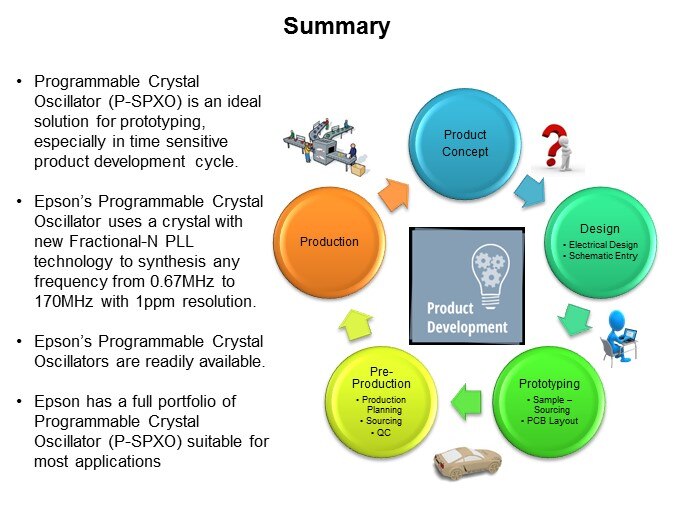 Summary

• Programmable Crystal Oscillator (P-SPXO) is an ideal solution for prototyping, especially in time sensitive product development cycle.

• Epson's Programmable Crystal Oscillator uses a crystal with new Fractional-N PLL technology to synthesis any frequency from 0.67MHz to 170MHz with 1ppm resolution.

• Epson's Programmable Crystal Oscillators are readily available.

• Epson has a full portfolio of Programmable Crystal Oscillator (P-SPXO) suitable for most applications

Product Concept

Design
• Electrical Design
• Schematic Entry

Prototyping
• Sample – Sourcing
• PCB Layout

Pre-Production
• Production Planning
• Sourcing
• QC

Production

Product Development